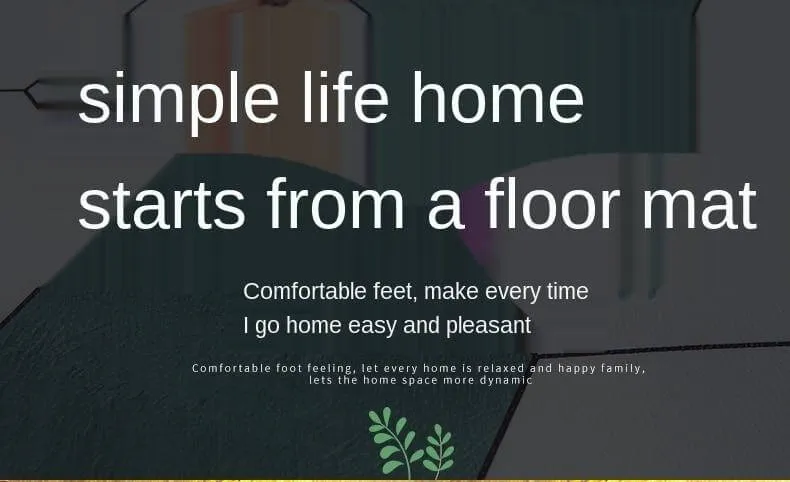 simple life home
starts from a floor mat

Comfortable feet, make every time
I go home easy and pleasant

Comfortable foot feeling, let every home is relaxed and happy family, lets the home space more dynamic